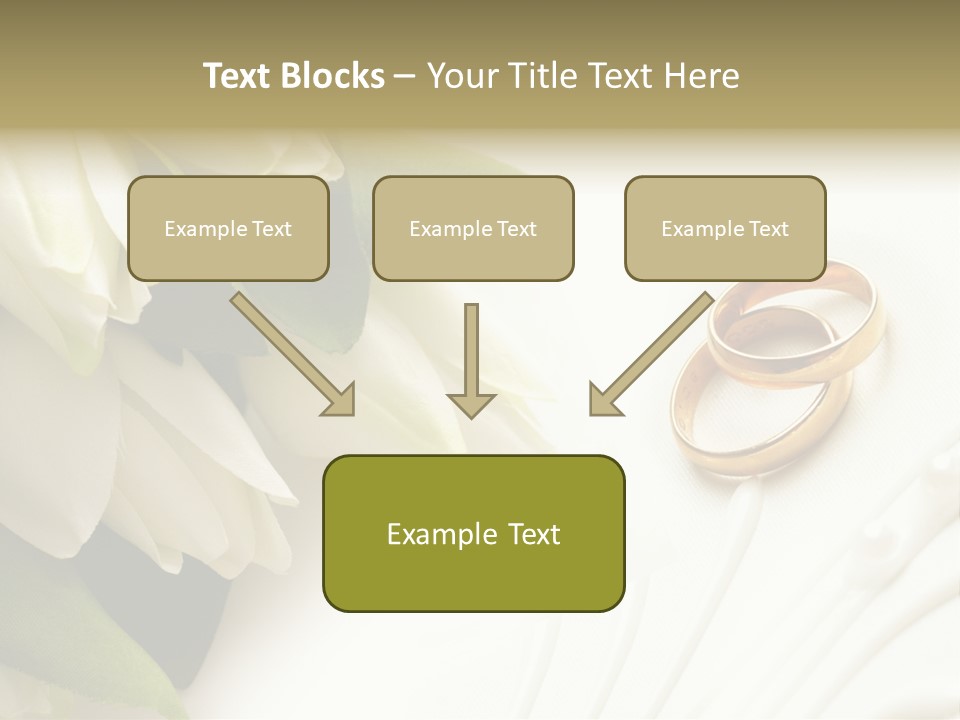 Text Blocks – Your Title Text Here

Example Text

Example Text

Example Text

Example Text